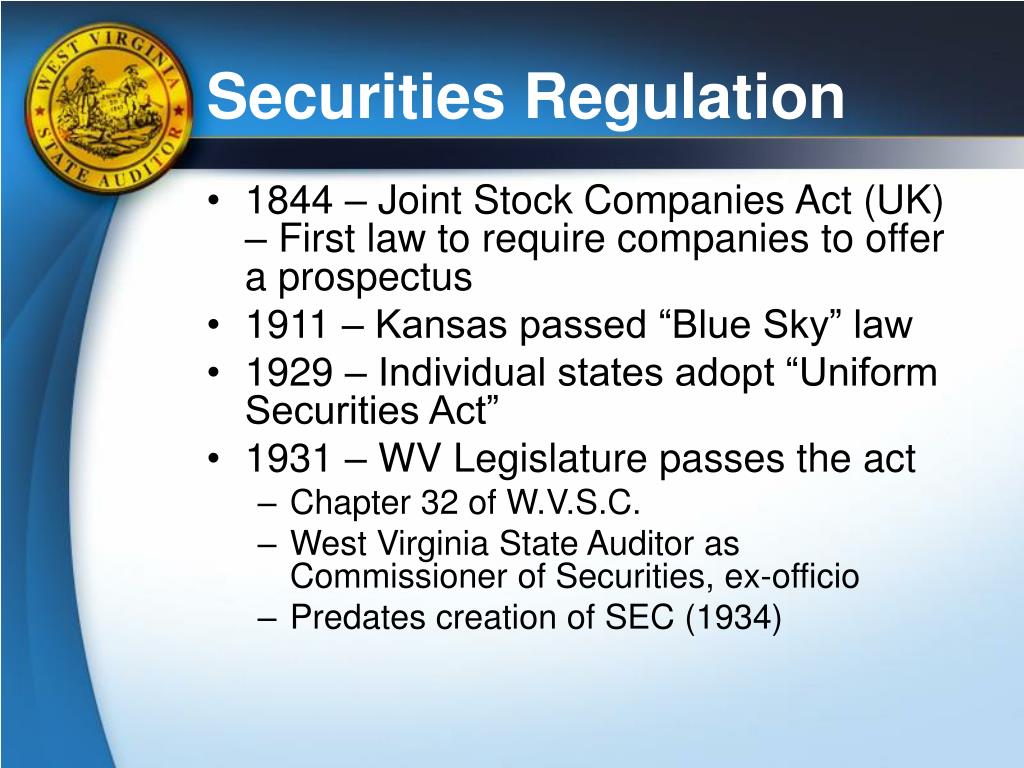 WEST VIRGINIA STATE AUDITOR

Securities Regulation

• 1844 – Joint Stock Companies Act (UK) – First law to require companies to offer a prospectus
• 1911 – Kansas passed “Blue Sky” law
• 1929 – Individual states adopt “Uniform Securities Act”
• 1931 – WV Legislature passes the act
– Chapter 32 of W.V.S.C.
– West Virginia State Auditor as Commissioner of Securities, ex-officio
– Predates creation of SEC (1934)